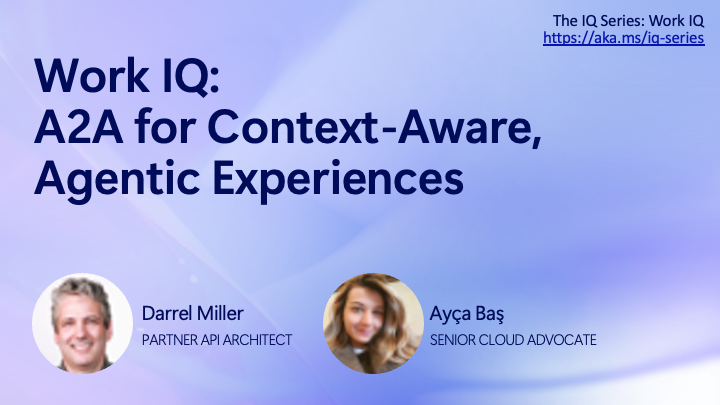 The IQ Series: Work IQ
https://aka.ms/iq-series

Work IQ:
A2A for Context-Aware, Agentic Experiences

Darrel Miller
PARTNER API ARCHITECT

Ayça Baş
SENIOR CLOUD ADVOCATE